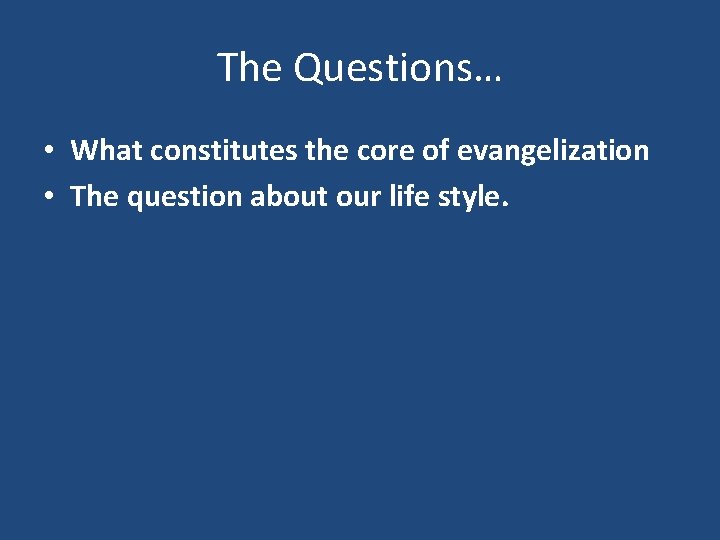 The Questions…

• What constitutes the core of evangelization
• The question about our life style.